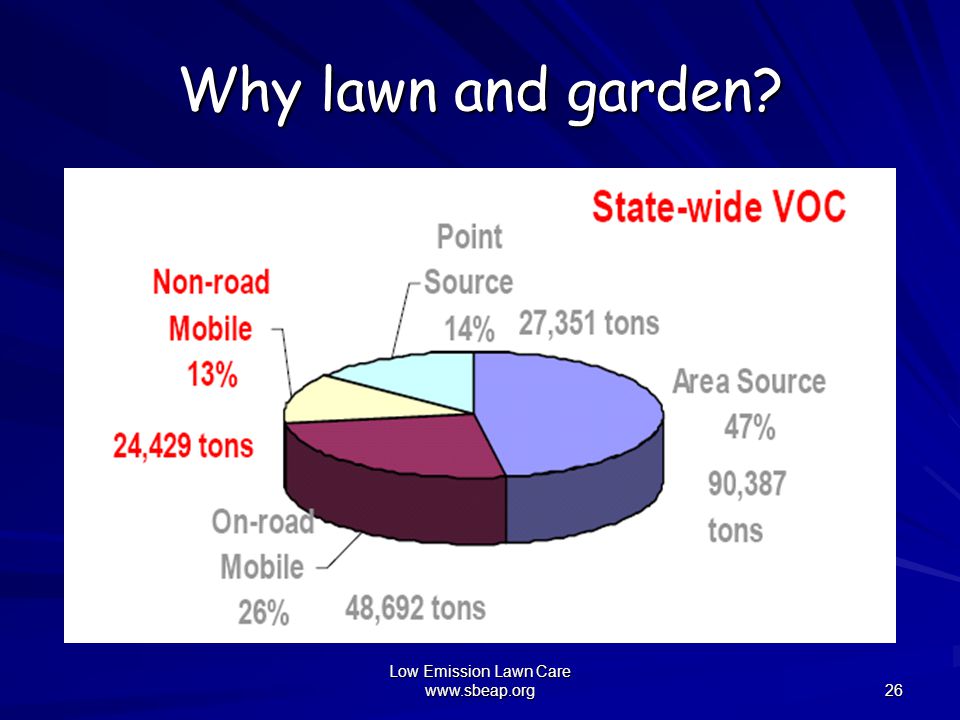 Why lawn and garden?

State-wide VOC

Point Source 14%

27,351 tons

Non-road Mobile 13%

24,429 tons

Area Source 47%

90,387 tons

On-road Mobile 26%

48,692 tons

Low Emission Lawn Care
www.sbeap.org

26